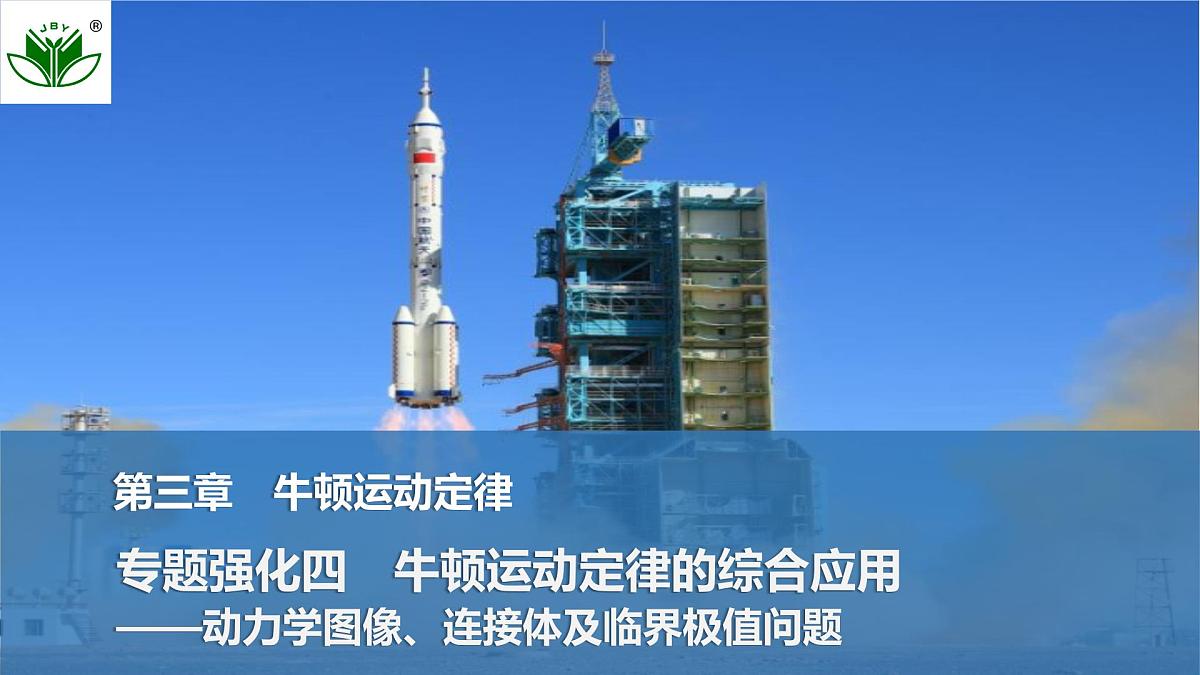 JBY ®

第三章　牛顿运动定律

专题强化四　牛顿运动定律的综合应用
——动力学图像、连接体及临界极值问题